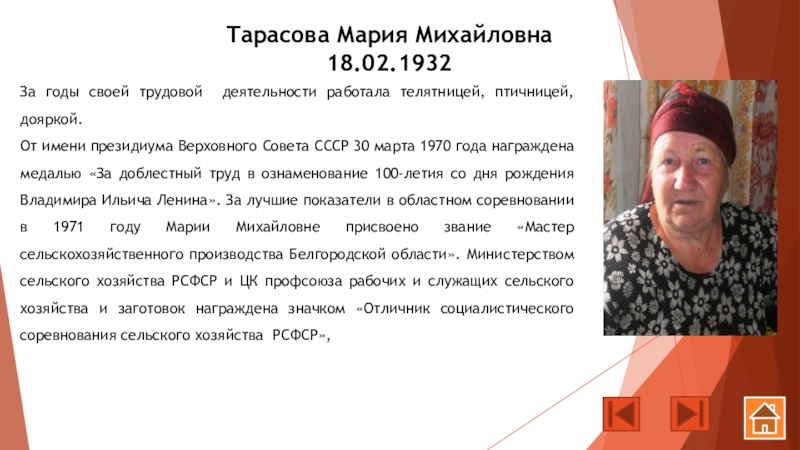 Тарасова Мария Михайловна
18.02.1932

За годы своей трудовой деятельности работала телятницей, птичницей, дояркой.
От имени президиума Верховного Совета СССР 30 марта 1970 года награждена медалью «За доблестный труд в ознаменование 100-летия со дня рождения Владимира Ильича Ленина». За лучшие показатели в областном соревновании в 1971 году Марии Михайловне присвоено звание «Мастер сельскохозяйственного производства Белгородской области». Министерством сельского хозяйства РСФСР и ЦК профсоюза рабочих и служащих сельского хозяйства и заготовок награждена значком «Отличник социалистического соревнования сельского хозяйства РСФСР»,